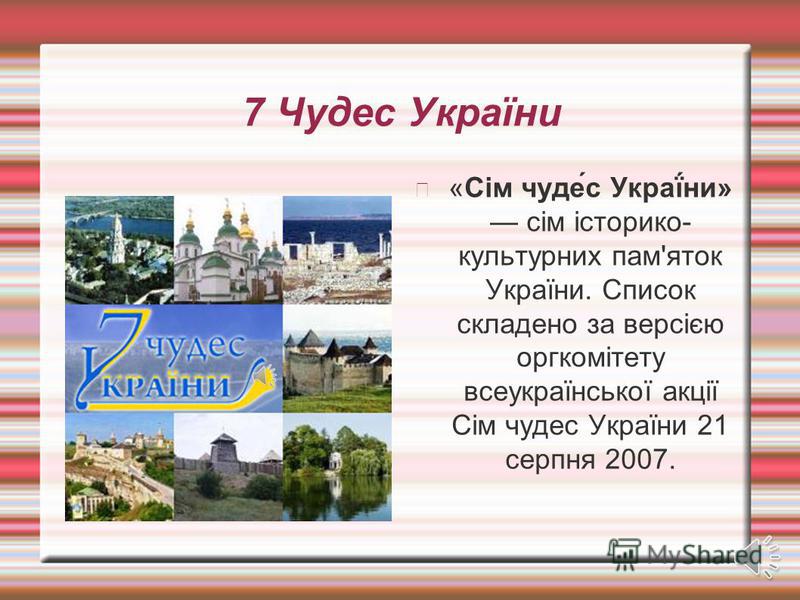 7 Чудес України

7 чудес України

«Сім чуде́с Украї́ни» — сім історико-культурних пам'яток України. Список складено за версією оргкомітету всеукраїнської акції Сім чудес України 21 серпня 2007.

MyShared